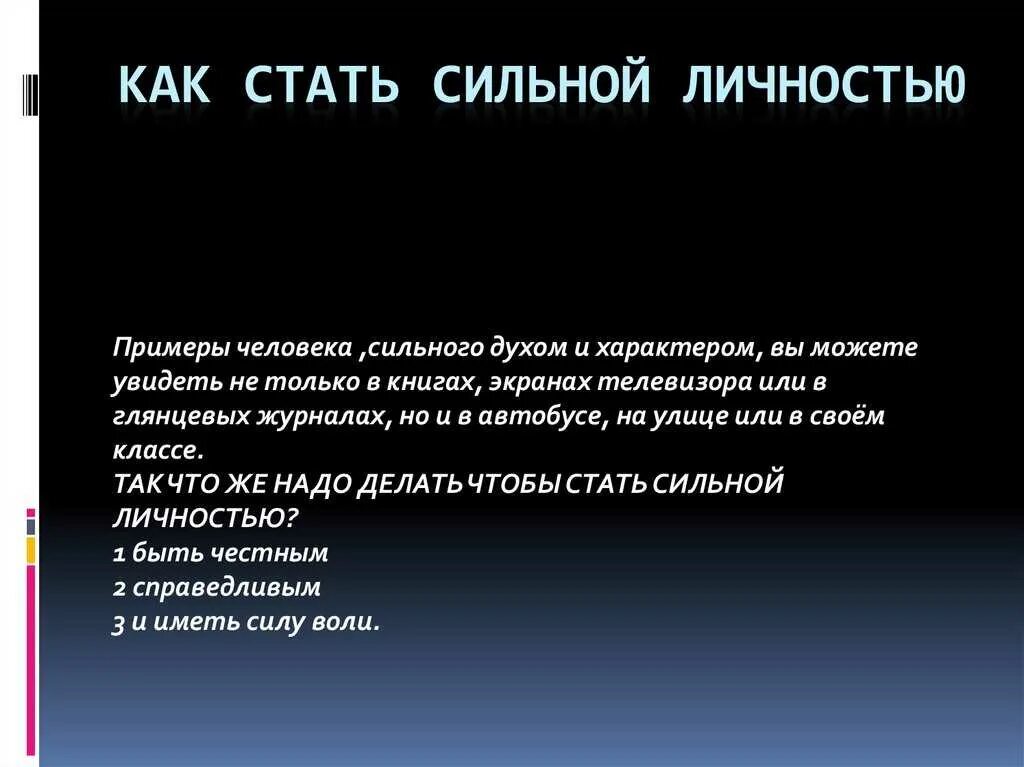 КАК СТАТЬ СИЛЬНОЙ ЛИЧНОСТЬЮ

Примеры человека ,сильного духом и характером, вы можете увидеть не только в книгах, экранах телевизора или в глянцевых журналах, но и в автобусе, на улице или в своём классе.
ТАК ЧТО ЖЕ НАДО ДЕЛАТЬ ЧТОБЫ СТАТЬ СИЛЬНОЙ ЛИЧНОСТЬЮ?
1 быть честным
2 справедливым
3 и иметь силу воли.